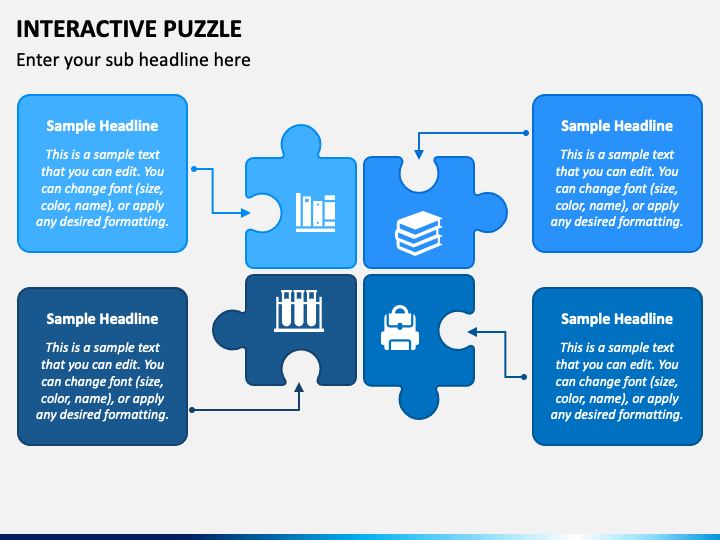 INTERACTIVE PUZZLE

Enter your sub headline here

Sample Headline

This is a sample text that you can edit. You can change font (size, color, name), or apply any desired formatting.

Sample Headline

This is a sample text that you can edit. You can change font (size, color, name), or apply any desired formatting.

Sample Headline

This is a sample text that you can edit. You can change font (size, color, name), or apply any desired formatting.

Sample Headline

This is a sample text that you can edit. You can change font (size, color, name), or apply any desired formatting.